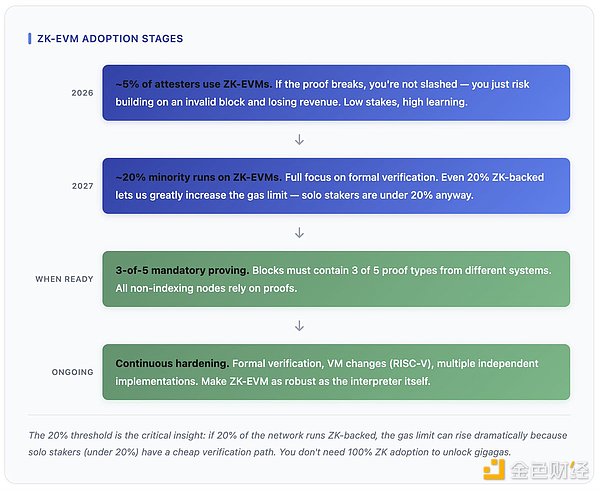 ZK-EVM ADOPTION STAGES

2026

~5% of attesters use ZK-EVMs. If the proof breaks, you're not slashed — you just risk building on an invalid block and losing revenue. Low stakes, high learning.

↓

2027

~20% minority runs on ZK-EVMs. Full focus on formal verification. Even 20% ZK-backed lets us greatly increase the gas limit — solo stakers are under 20% anyway.

↓

WHEN READY

3-of-5 mandatory proving. Blocks must contain 3 of 5 proof types from different systems. All non-indexing nodes rely on proofs.

↓

ONGOING

Continuous hardening. Formal verification, VM changes (RISC-V), multiple independent implementations. Make ZK-EVM as robust as the interpreter itself.

The 20% threshold is the critical insight: if 20% of the network runs ZK-backed, the gas limit can rise dramatically because solo stakers (under 20%) have a cheap verification path. You don't need 100% ZK adoption to unlock gigagas.

金色财经